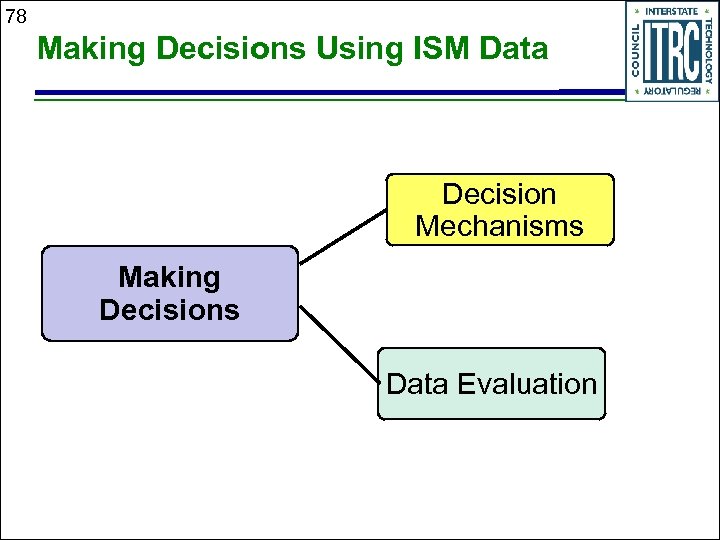 78

Making Decisions Using ISM Data

INTERSTATE TECHNOLOGY REGULATORY COUNCIL ITRC

Making Decisions

Decision Mechanisms

Data Evaluation